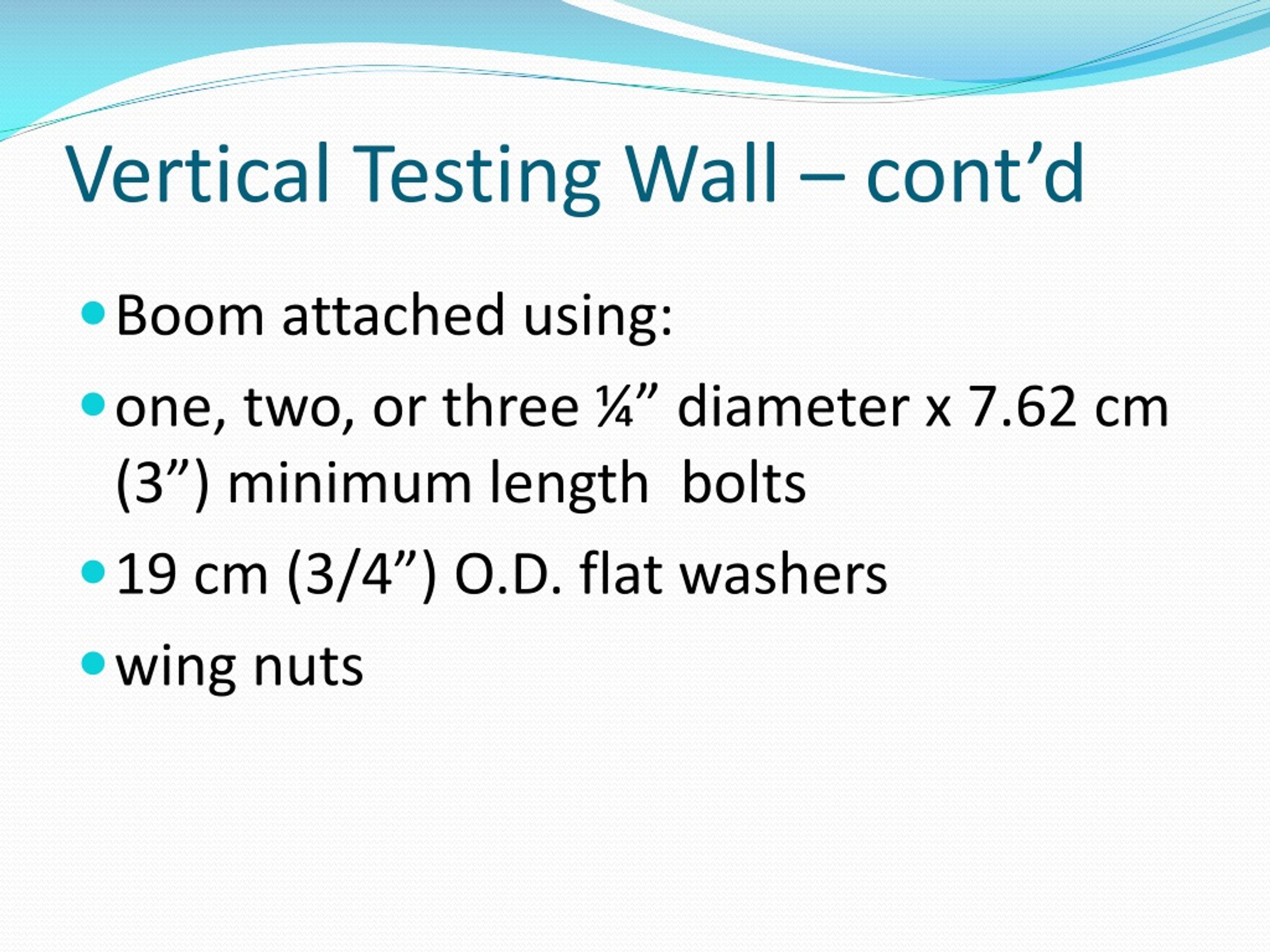 Vertical Testing Wall – cont’d

- Boom attached using:
- one, two, or three ¼” diameter x 7.62 cm (3”) minimum length  bolts
- 19 cm (3/4”) O.D. flat washers
- wing nuts